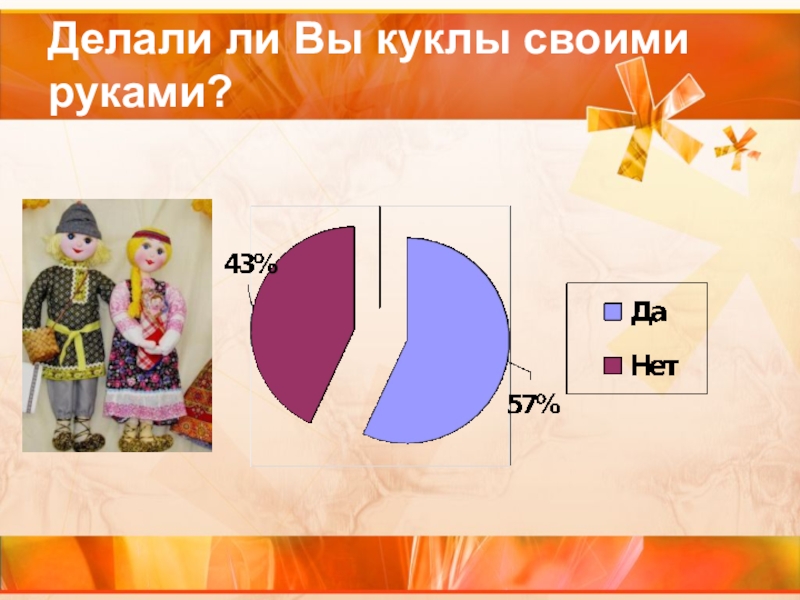 Делали ли Вы куклы своими руками?

43%

57%

Да

Нет